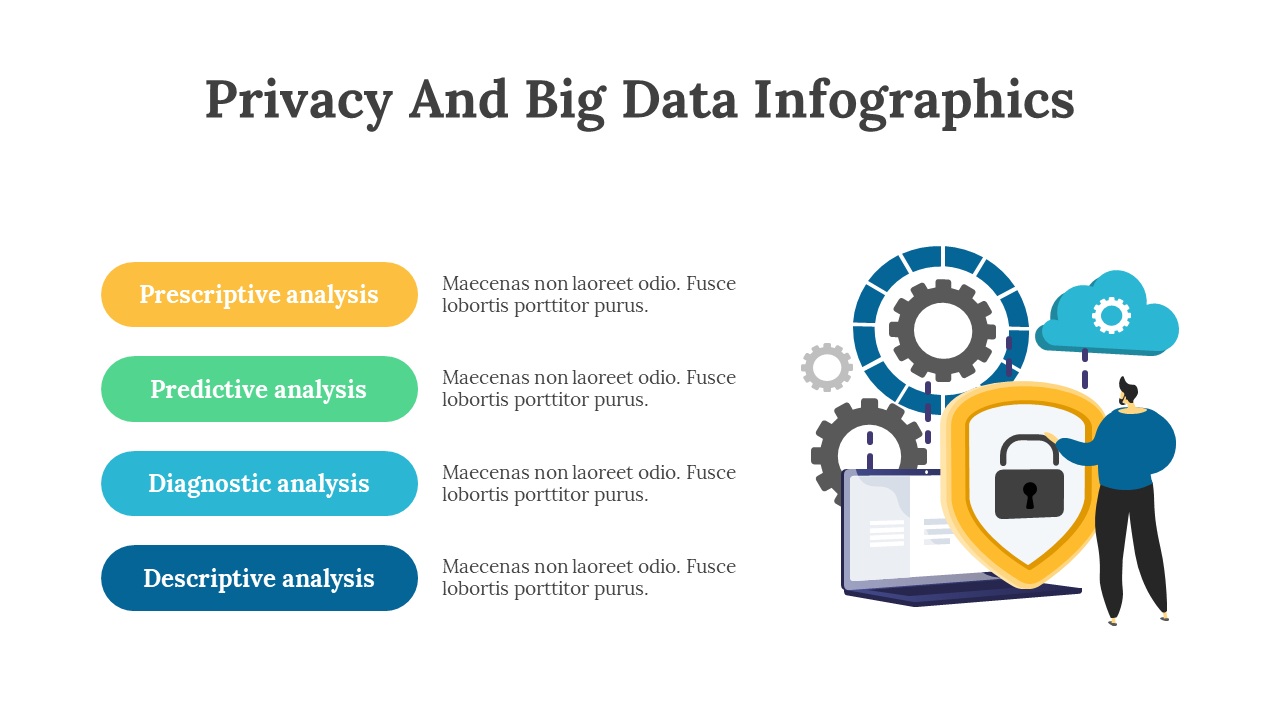 Privacy And Big Data Infographics

Prescriptive analysis

Maecenas non laoreet odio. Fusce lobortis porttitor purus.

Predictive analysis

Maecenas non laoreet odio. Fusce lobortis porttitor purus.

Diagnostic analysis

Maecenas non laoreet odio. Fusce lobortis porttitor purus.

Descriptive analysis

Maecenas non laoreet odio. Fusce lobortis porttitor purus.